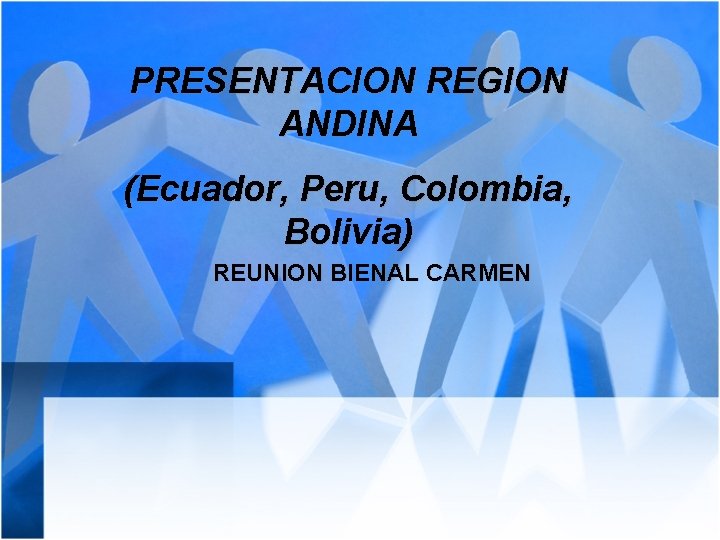 PRESENTACION REGION ANDINA

(Ecuador, Peru, Colombia, Bolivia)

REUNION BIENAL CARMEN